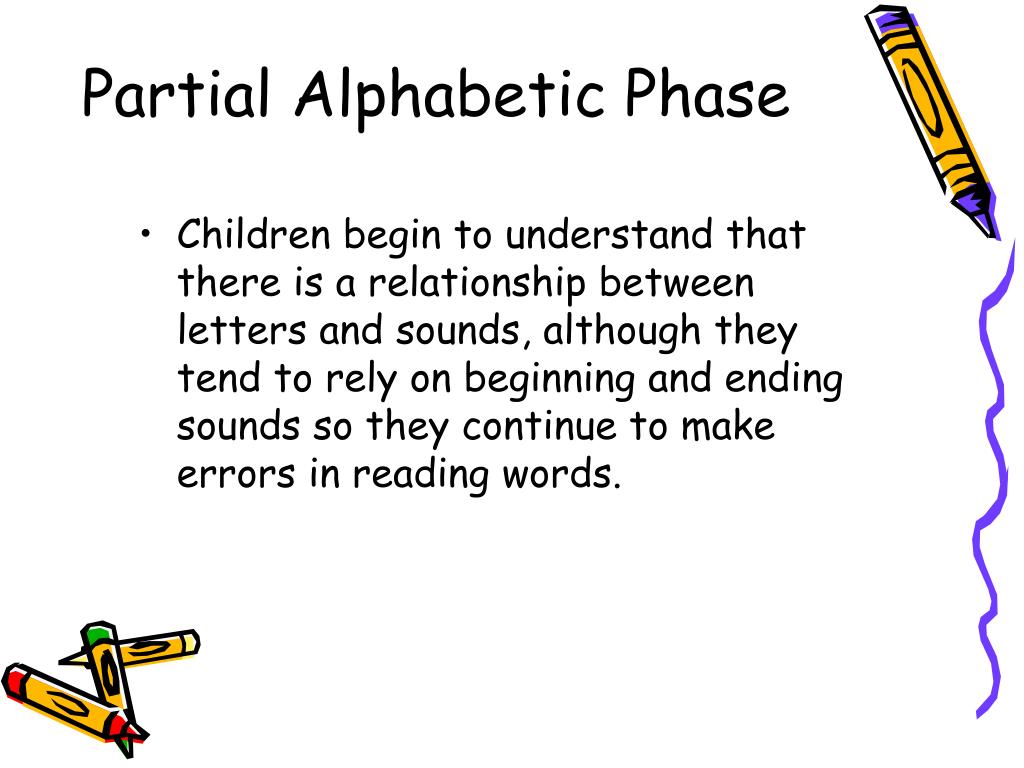 Partial Alphabetic Phase

• Children begin to understand that there is a relationship between letters and sounds, although they tend to rely on beginning and ending sounds so they continue to make errors in reading words.